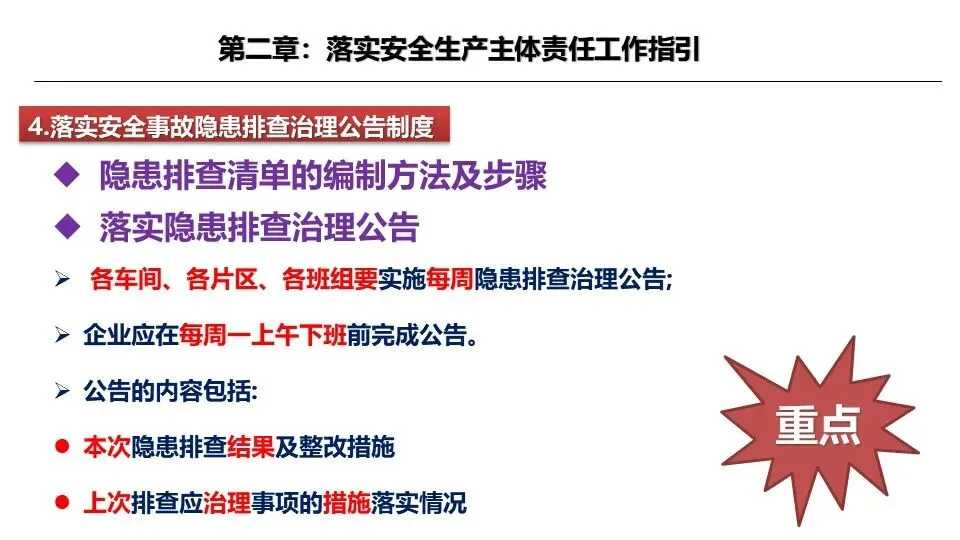 第二章：落实安全生产主体责任工作指引

4.落实安全事故隐患排查治理公告制度

◆ 隐患排查清单的编制方法及步骤

◆ 落实隐患排查治理公告

➢ 各车间、各片区、各班组要实施每周隐患排查治理公告;

➢ 企业应在每周一上午下班前完成公告。

➢ 公告的内容包括:

● 本次隐患排查结果及整改措施

● 上次排查应治理事项的措施落实情况

重点